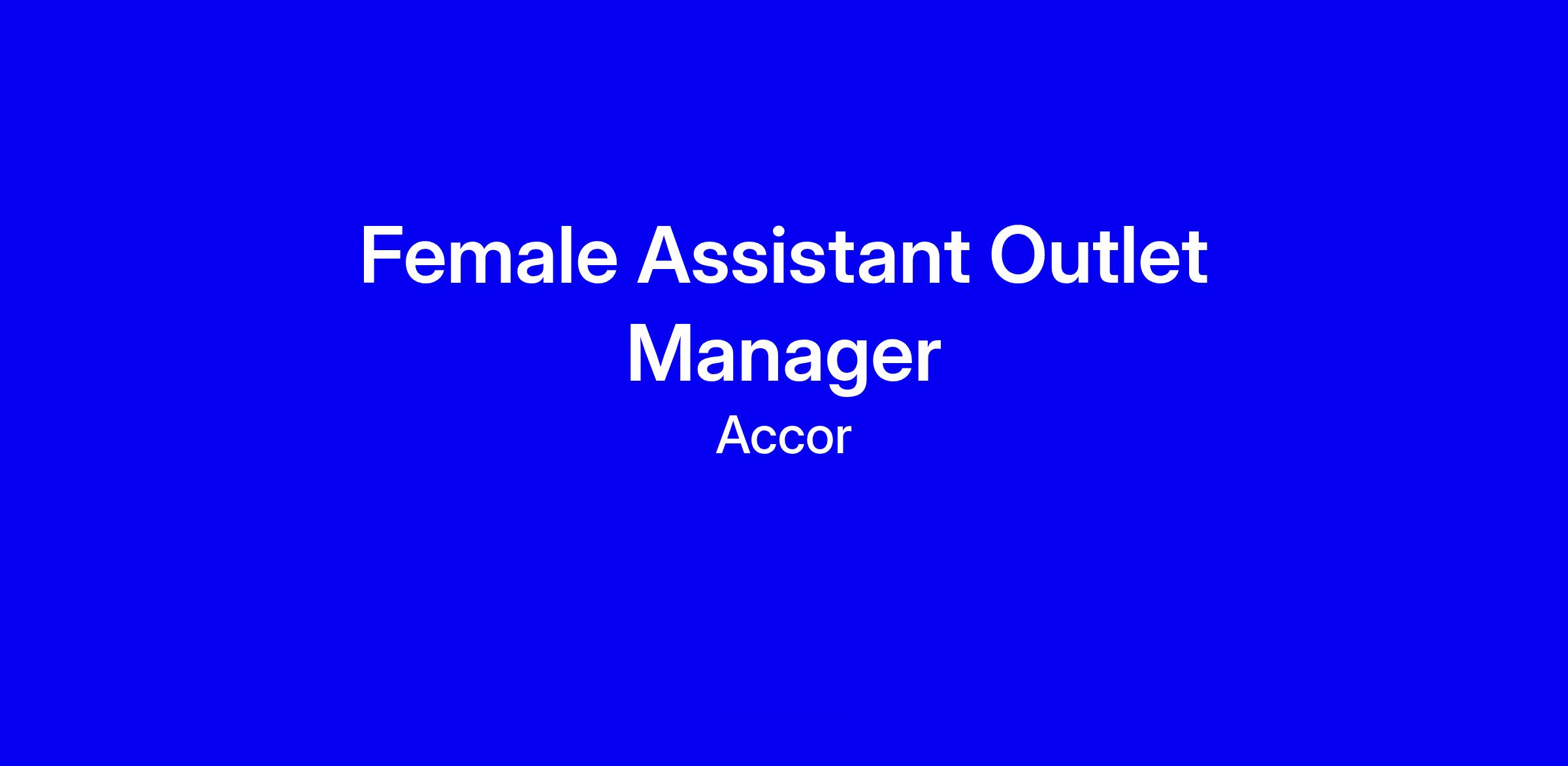 Female Assistant Outlet Manager

Accor